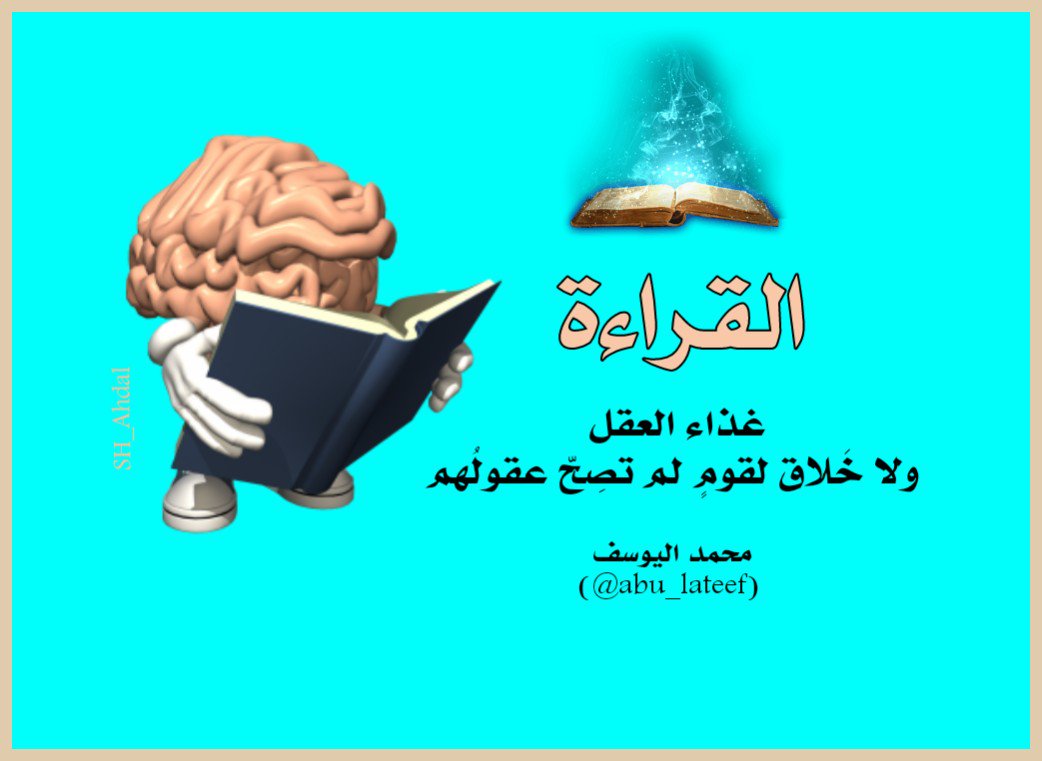 القراءة

غذاء العقل
ولا خَلاق لقومٍ لم تصِحّ عقولُهم

محمد اليوسف
(@abu_lateef)

SH_Ahdal